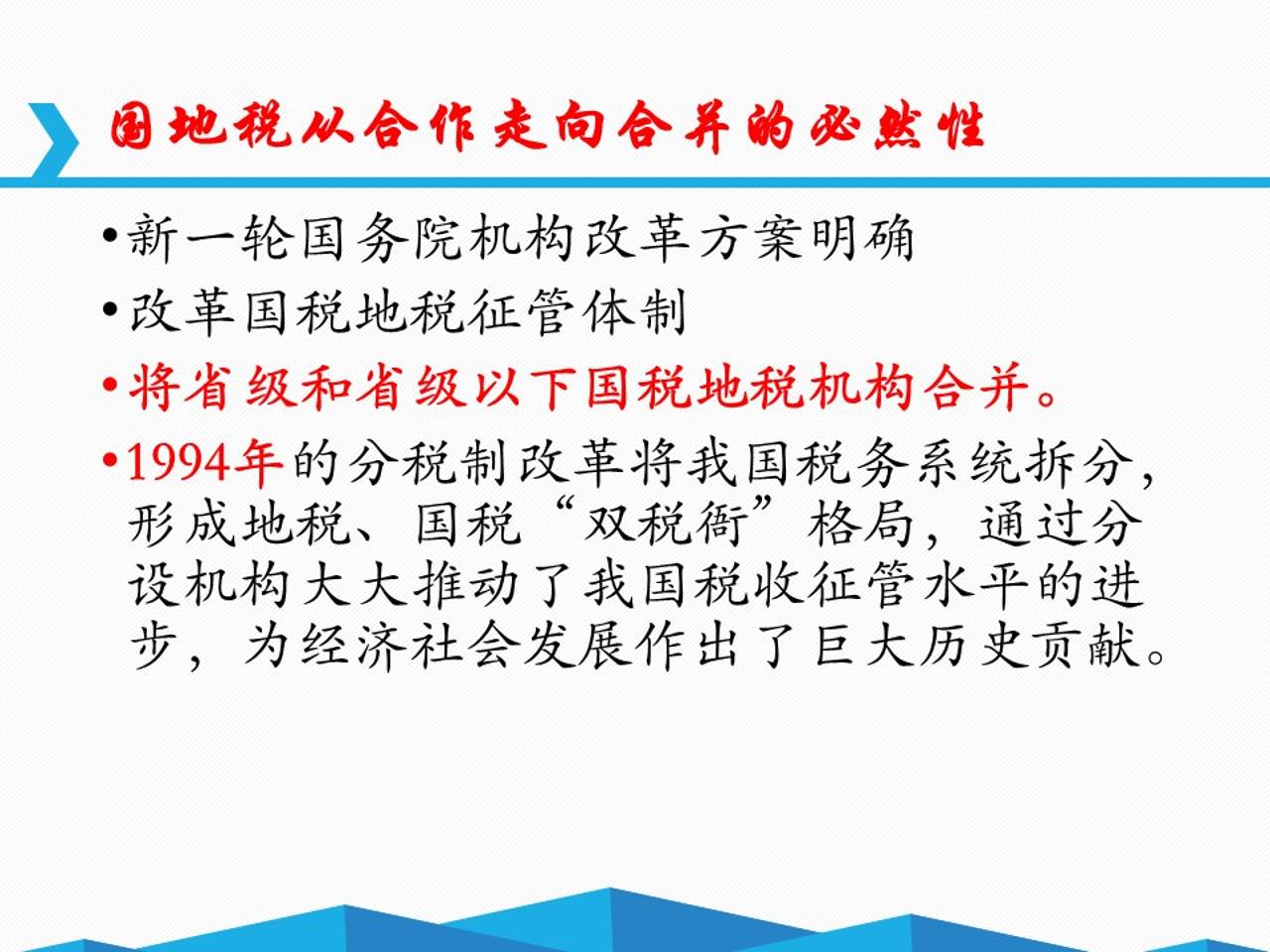 国地税从合作走向合并的必然性

•新一轮国务院机构改革方案明确

•改革国税地税征管体制

•将省级和省级以下国税地税机构合并。

•1994年的分税制改革将我国税务系统拆分，形成地税、国税“双税衙”格局，通过分设机构大大推动了我国税收征管水平的进步，为经济社会发展作出了巨大历史贡献。